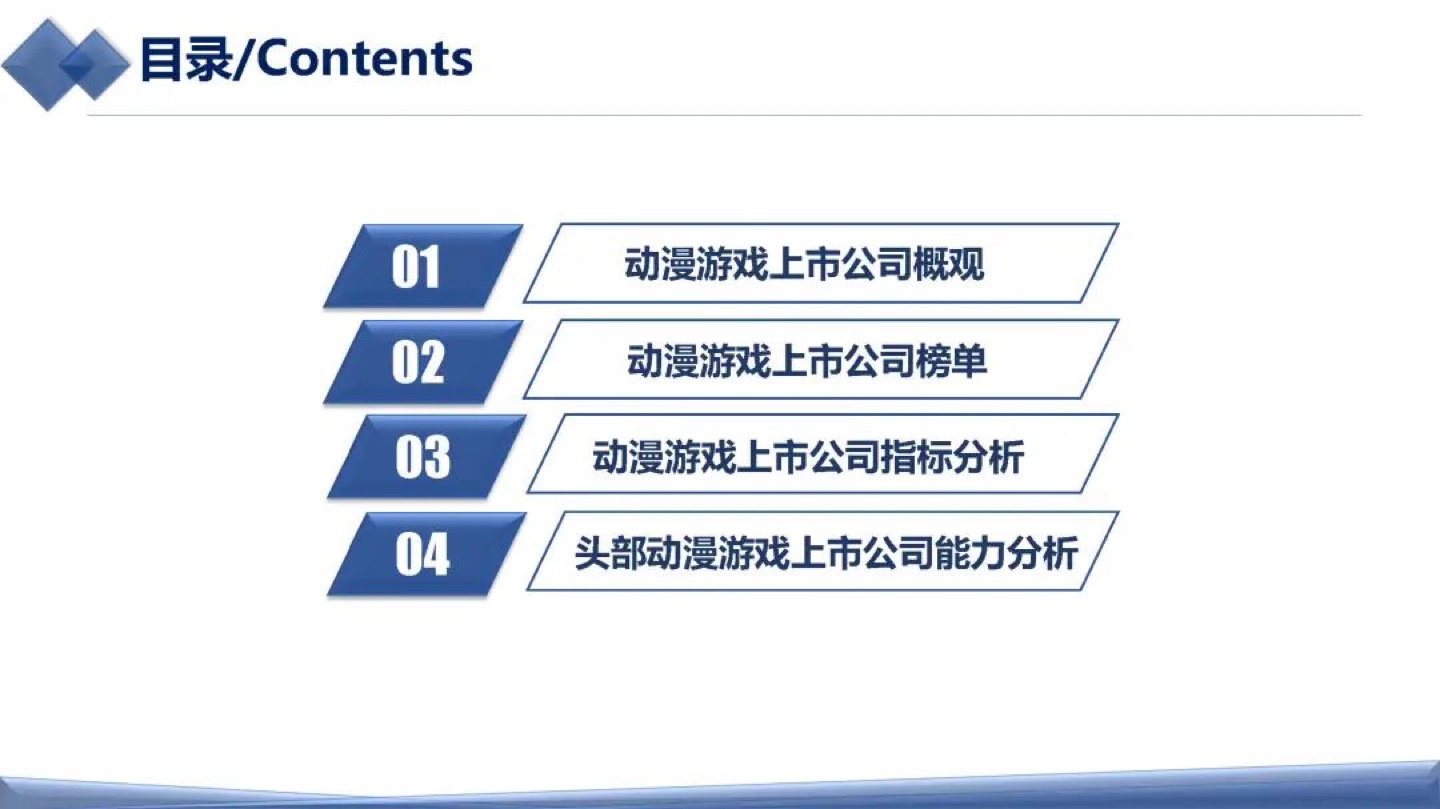 目录/Contents

01 动漫游戏上市公司概观

02 动漫游戏上市公司榜单

03 动漫游戏上市公司指标分析

04 头部动漫游戏上市公司能力分析